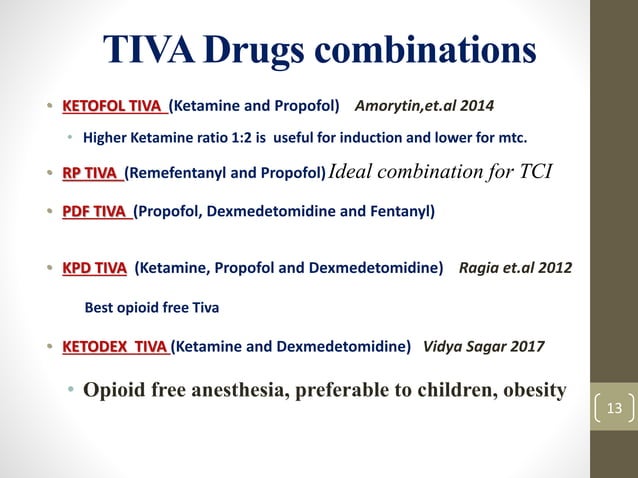 TIVA Drugs combinations

• KETOFOL TIVA (Ketamine and Propofol) Amorytin,et.al 2014

• Higher Ketamine ratio 1:2 is useful for induction and lower for mtc.

• RP TIVA (Remefentanyl and Propofol) Ideal combination for TCI

• PDF TIVA (Propofol, Dexmedetomidine and Fentanyl)

• KPD TIVA (Ketamine, Propofol and Dexmedetomidine) Ragia et.al 2012

Best opioid free Tiva

• KETODEX TIVA (Ketamine and Dexmedetomidine) Vidya Sagar 2017

• Opioid free anesthesia, preferable to children, obesity

13